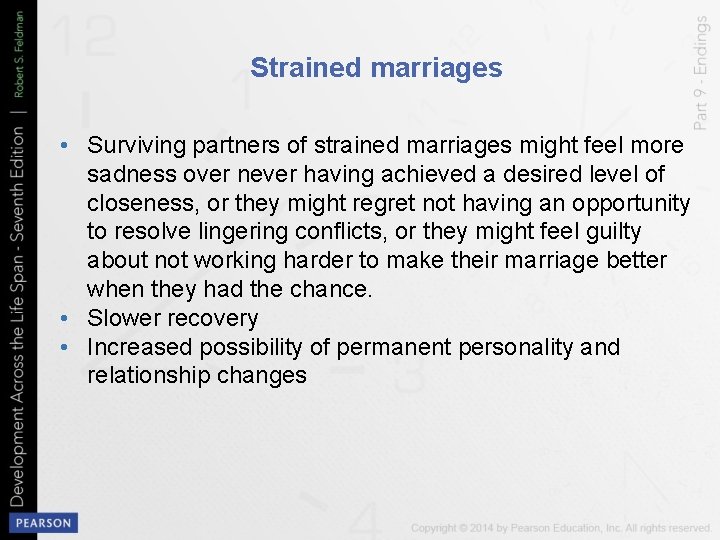 Development Across the Life Span - Seventh Edition | Robert S. Feldman

Part 9 - Endings

Strained marriages

• Surviving partners of strained marriages might feel more sadness over never having achieved a desired level of closeness, or they might regret not having an opportunity to resolve lingering conflicts, or they might feel guilty about not working harder to make their marriage better when they had the chance.
• Slower recovery
• Increased possibility of permanent personality and relationship changes

PEARSON

Copyright © 2014 by Pearson Education, Inc. All rights reserved.